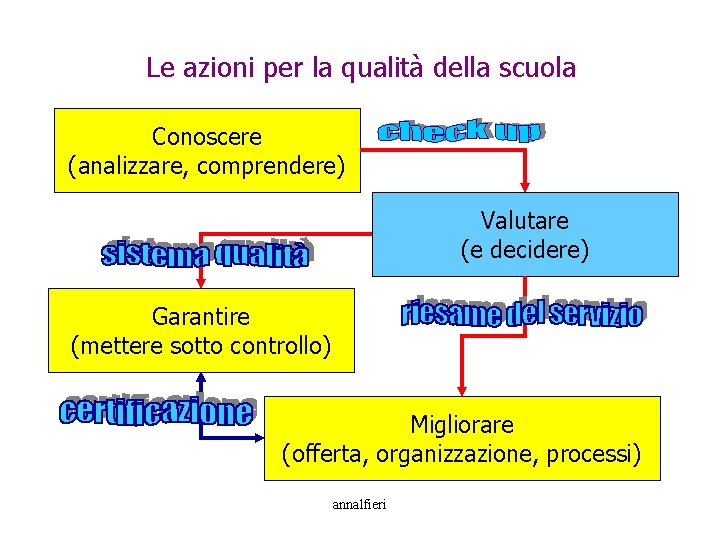 Le azioni per la qualità della scuola

Conoscere
(analizzare, comprendere)

check up

Valutare
(e decidere)

sistema qualità

Garantire
(mettere sotto controllo)

riesame del servizio

certificazione

Migliorare
(offerta, organizzazione, processi)

annalfieri